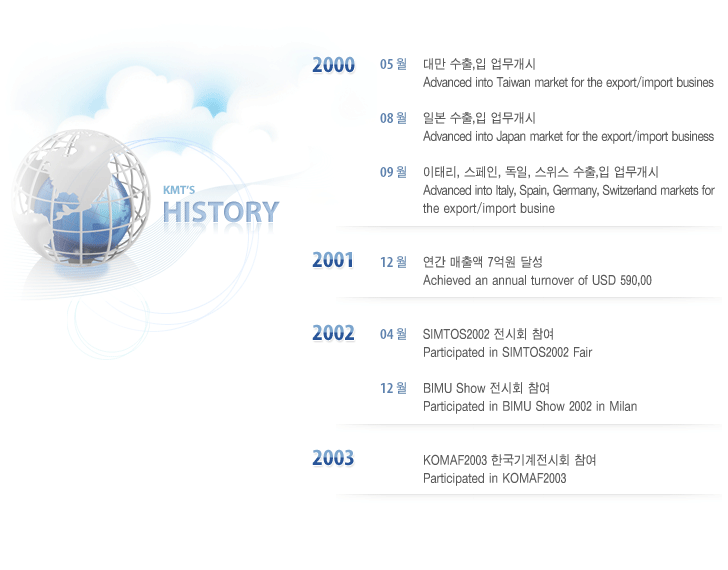 KMT'S
HISTORY

2000
05 월 대만 수출,입 업무개시
Advanced into Taiwan market for the export/import busines

08 월 일본 수출,입 업무개시
Advanced into Japan market for the export/import business

09 월 이태리, 스페인, 독일, 스위스 수출,입 업무개시
Advanced into Italy, Spain, Germany, Switzerland markets for the export/import busine

2001
12 월 연간 매출액 7억원 달성
Achieved an annual turnover of USD 590,00

2002
04 월 SIMTOS2002 전시회 참여
Participated in SIMTOS2002 Fair

12 월 BIMU Show 전시회 참여
Participated in BIMU Show 2002 in Milan

2003
KOMAF2003 한국기계전시회 참여
Participated in KOMAF2003